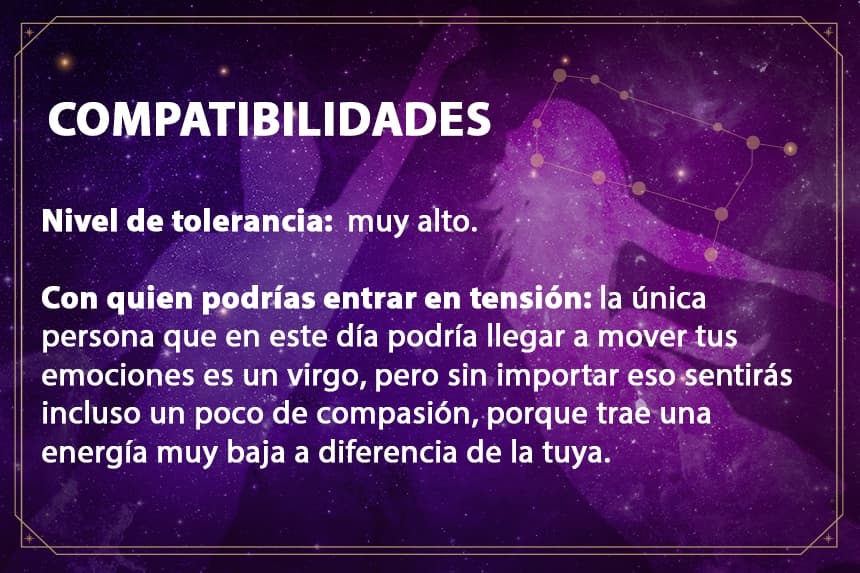 COMPATIBILIDADES

Nivel de tolerancia: muy alto.

Con quien podrías entrar en tensión: la única persona que en este día podría llegar a mover tus emociones es un virgo, pero sin importar eso sentirás incluso un poco de compasión, porque trae una energía muy baja a diferencia de la tuya.